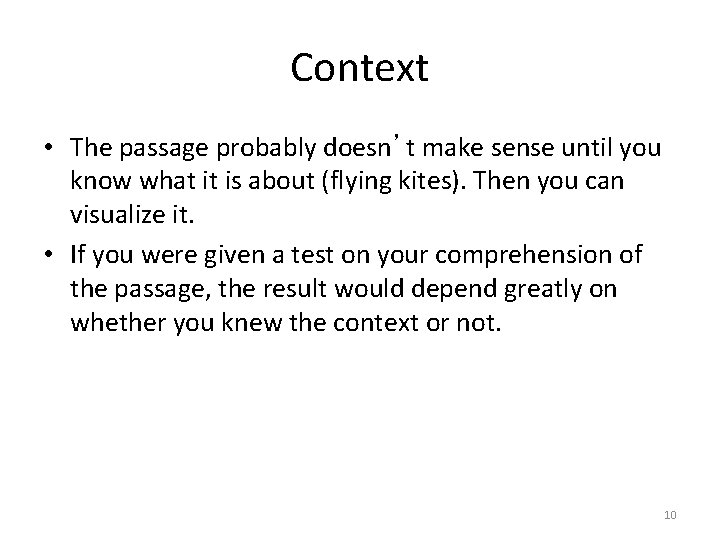 Context

• The passage probably doesn’t make sense until you know what it is about (flying kites). Then you can visualize it.

• If you were given a test on your comprehension of the passage, the result would depend greatly on whether you knew the context or not.

10